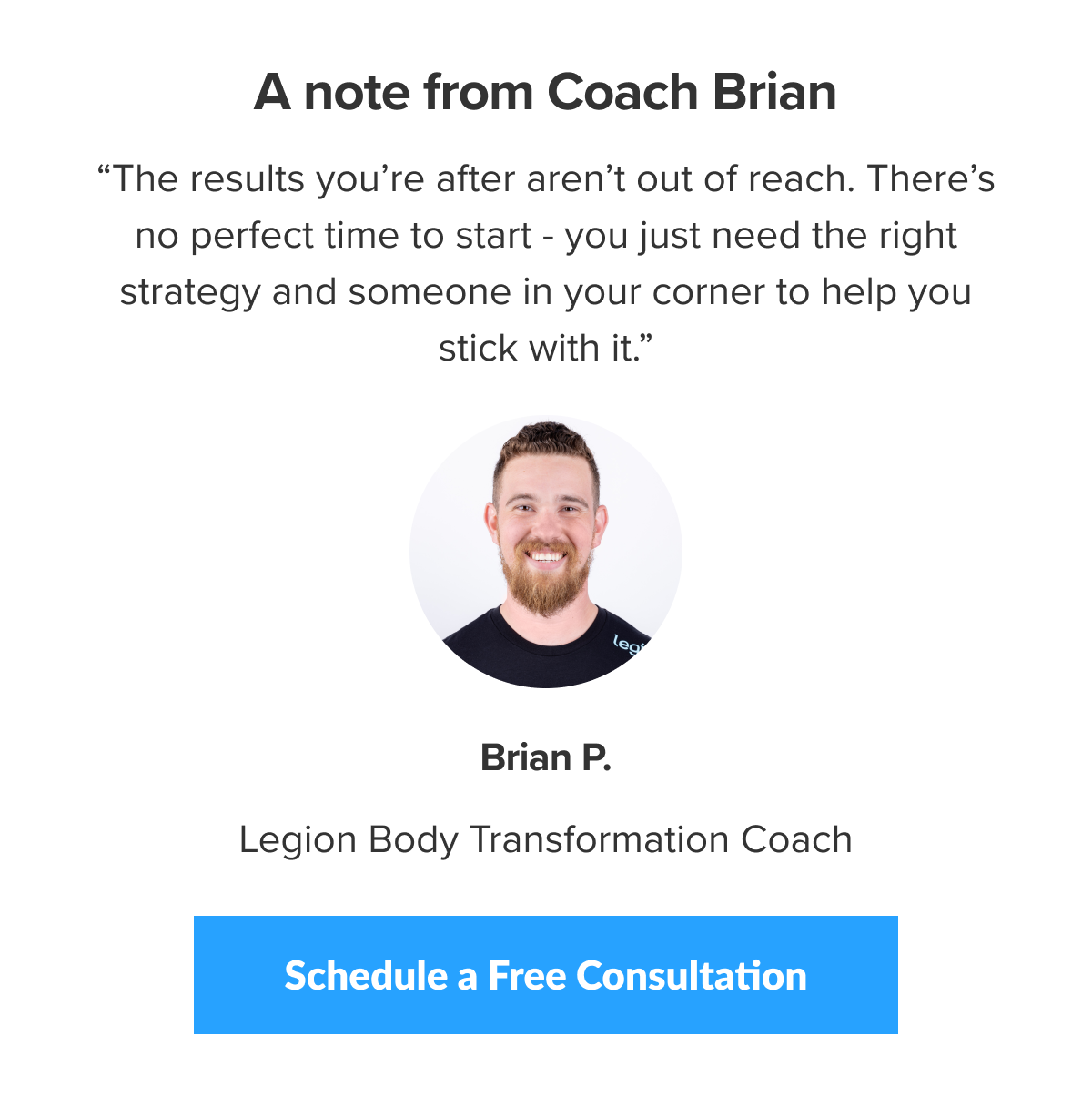 A note from Coach Brian

“The results you’re after aren’t out of reach. There’s no perfect time to start - you just need the right strategy and someone in your corner to help you stick with it.”

legi

Brian P.

Legion Body Transformation Coach

Schedule a Free Consultation